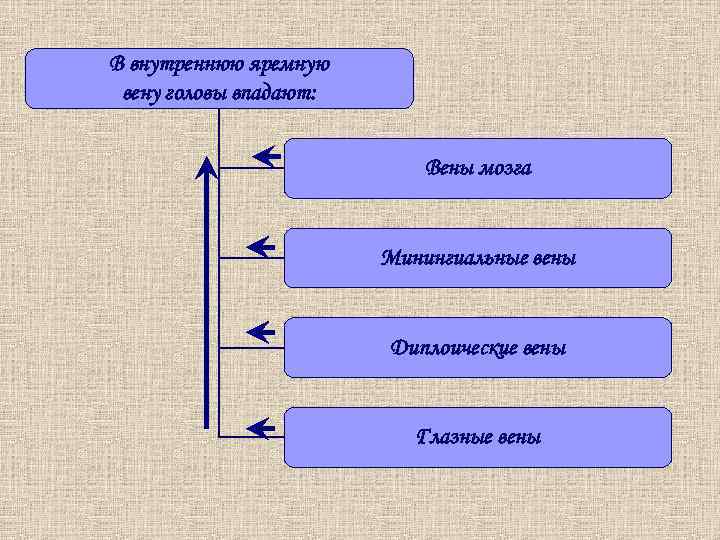 В внутреннюю яремную вену головы впадают:

Вены мозга

Минингиальные вены

Диплоические вены

Глазные вены